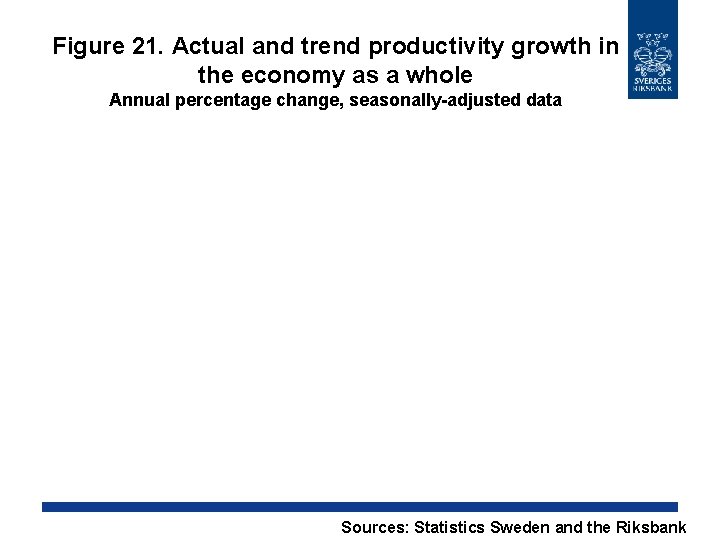 Figure 21. Actual and trend productivity growth in the economy as a whole
Annual percentage change, seasonally-adjusted data

SVERIGES RIKSBANK

Sources: Statistics Sweden and the Riksbank